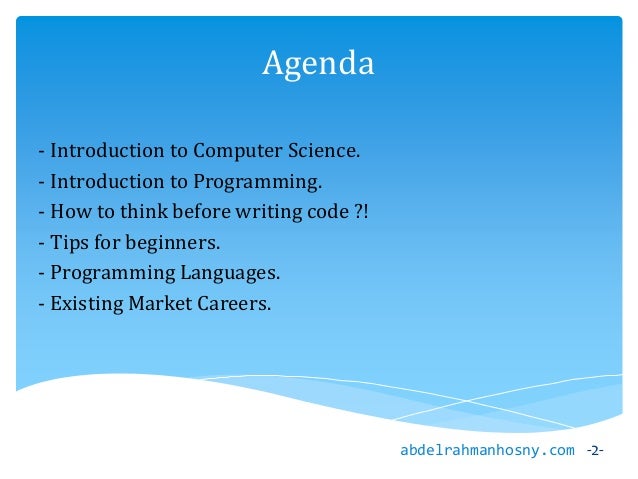 Agenda

- Introduction to Computer Science.
- Introduction to Programming.
- How to think before writing code ?!
- Tips for beginners.
- Programming Languages.
- Existing Market Careers.

abdelrahmanhosny.com -2-